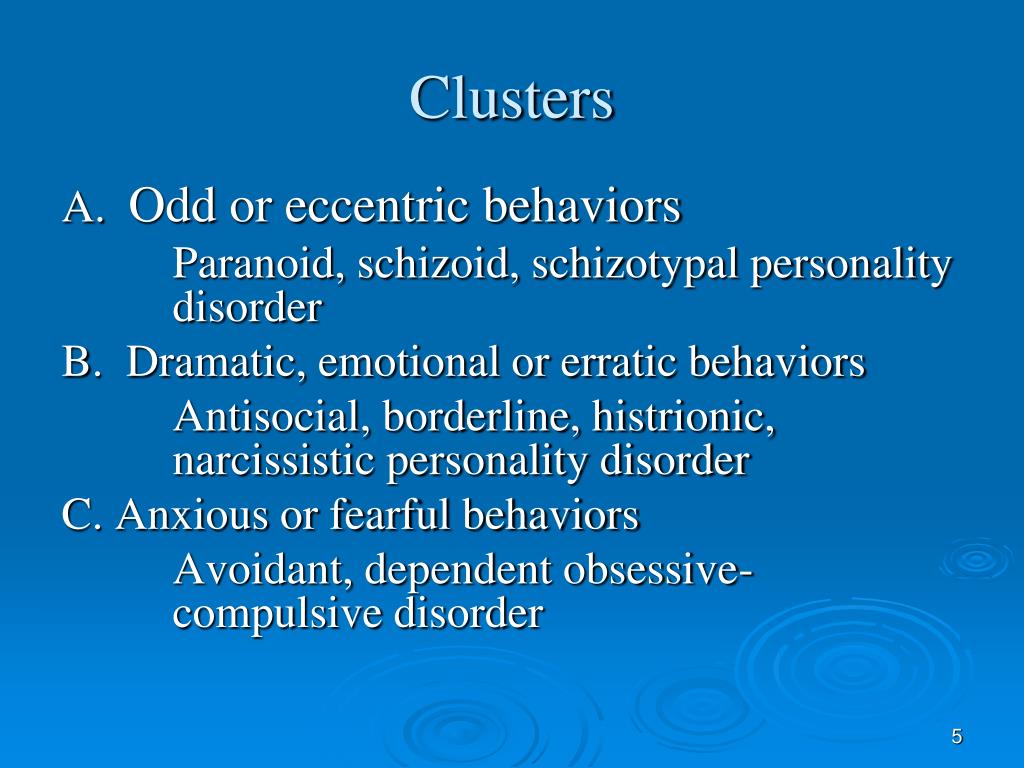 Clusters

A. Odd or eccentric behaviors

Paranoid, schizoid, schizotypal personality disorder

B. Dramatic, emotional or erratic behaviors

Antisocial, borderline, histrionic, narcissistic personality disorder

C. Anxious or fearful behaviors

Avoidant, dependent obsessive-compulsive disorder

5